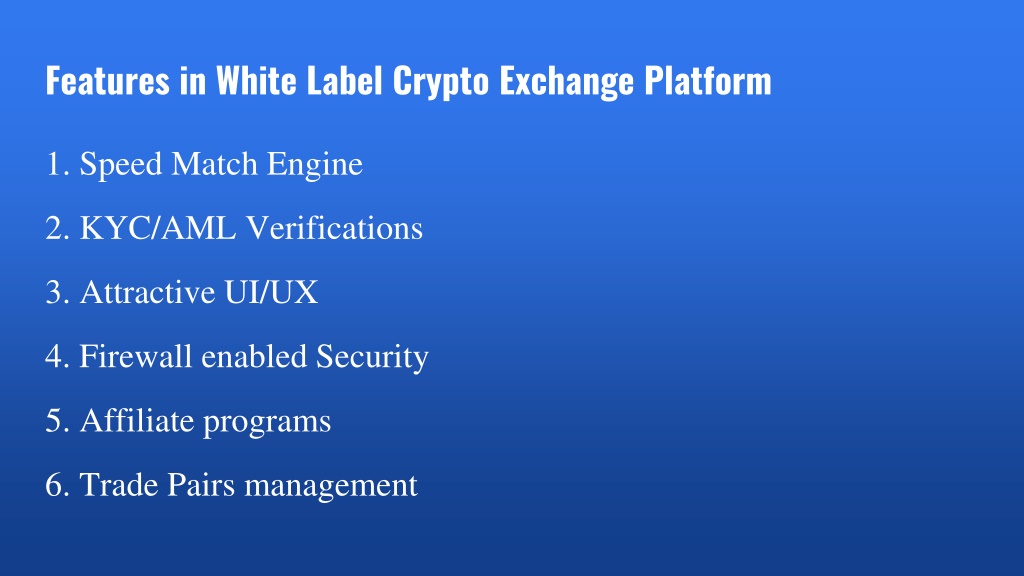 Features in White Label Crypto Exchange Platform

1. Speed Match Engine

2. KYC/AML Verifications

3. Attractive UI/UX

4. Firewall enabled Security

5. Affiliate programs

6. Trade Pairs management